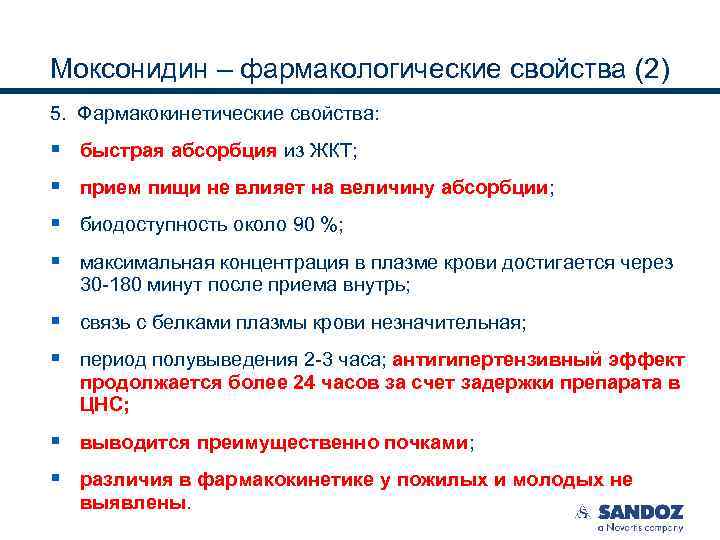 Моксонидин – фармакологические свойства (2)

5. Фармакокинетические свойства:

▪ быстрая абсорбция из ЖКТ;

▪ прием пищи не влияет на величину абсорбции;

▪ биодоступность около 90 %;

▪ максимальная концентрация в плазме крови достигается через 30-180 минут после приема внутрь;

▪ связь с белками плазмы крови незначительная;

▪ период полувыведения 2-3 часа; антигипертензивный эффект продолжается более 24 часов за счет задержки препарата в ЦНС;

▪ выводится преимущественно почками;

▪ различия в фармакокинетике у пожилых и молодых не выявлены.

SANDOZ
a Novartis company